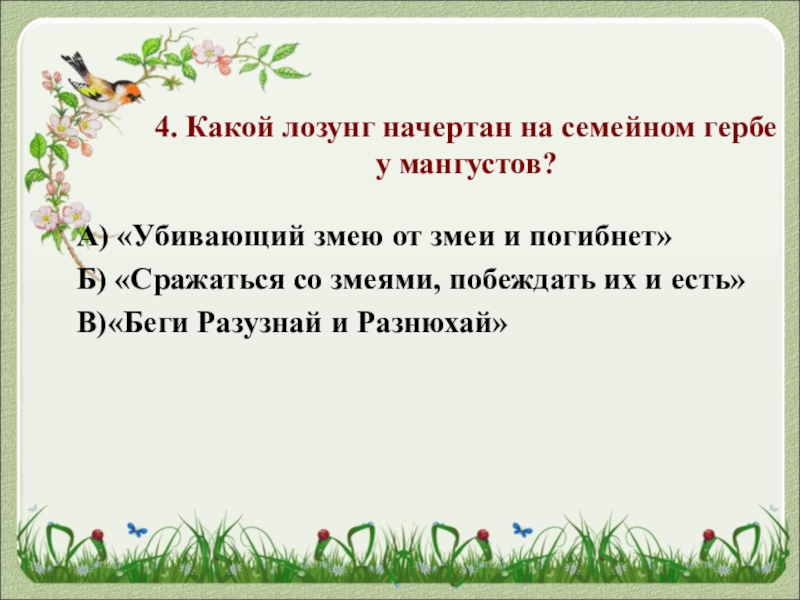 4. Какой лозунг начертан на семейном гербе у мангустов?

А) «Убивающий змею от змеи и погибнет»

Б) «Сражаться со змеями, побеждать их и есть»

В)«Беги Разузнай и Разнюхай»